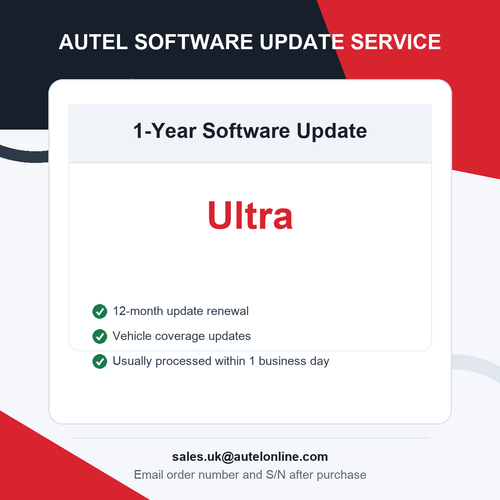 AUTEL SOFTWARE UPDATE SERVICE

1-Year Software Update

Ultra

12-month update renewal

Vehicle coverage updates

Usually processed within 1 business day

sales.uk@autelonline.com

Email order number and S/N after purchase